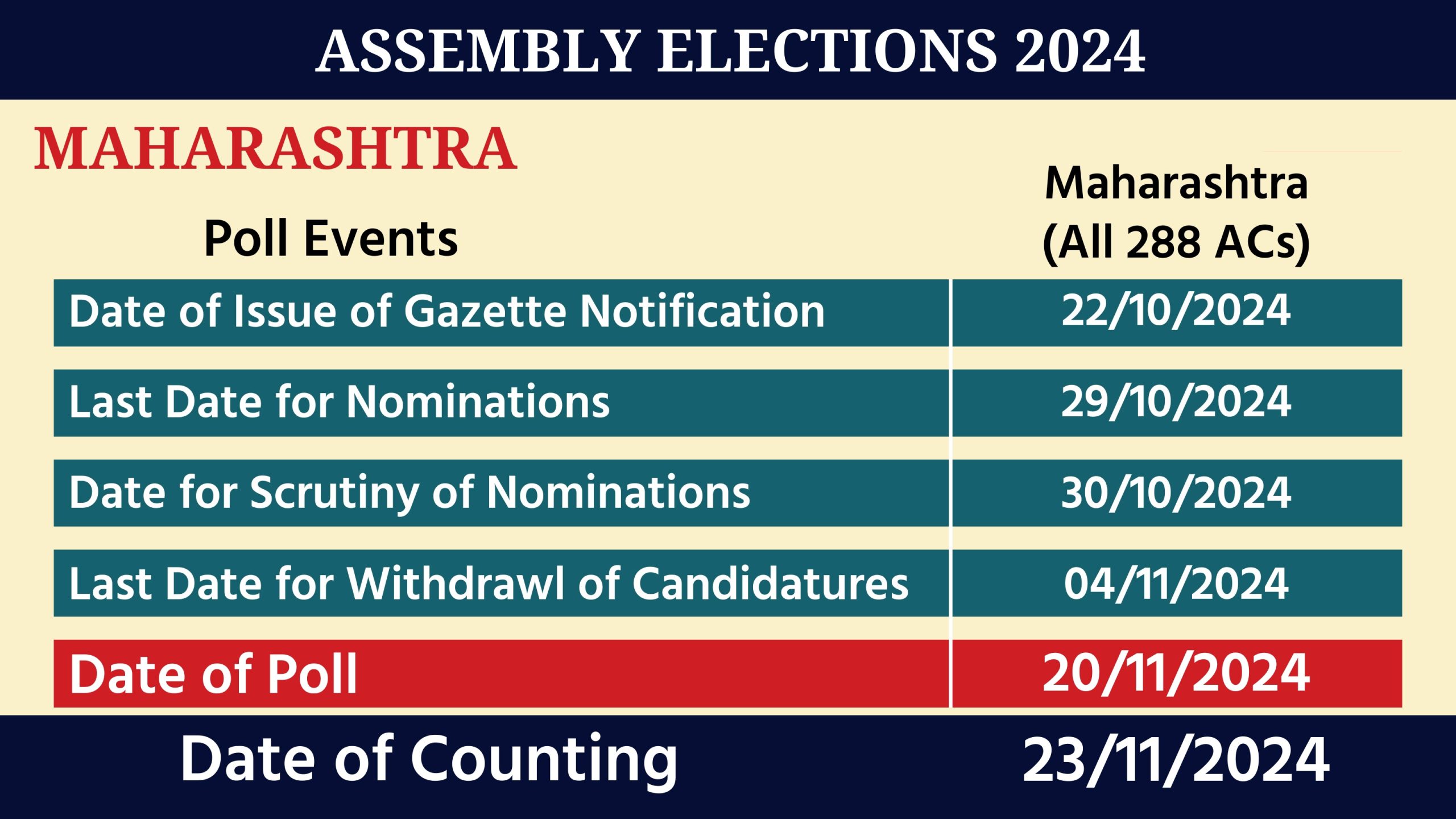 ASSEMBLY ELECTIONS 2024

MAHARASHTRA

| Poll Events | Maharashtra (All 288 ACs) |
|---|---|
| Date of Issue of Gazette Notification | 22/10/2024 |
| Last Date for Nominations | 29/10/2024 |
| Date for Scrutiny of Nominations | 30/10/2024 |
| Last Date for Withdrawl of Candidatures | 04/11/2024 |
| Date of Poll | 20/11/2024 |
| Date of Counting | 23/11/2024 |